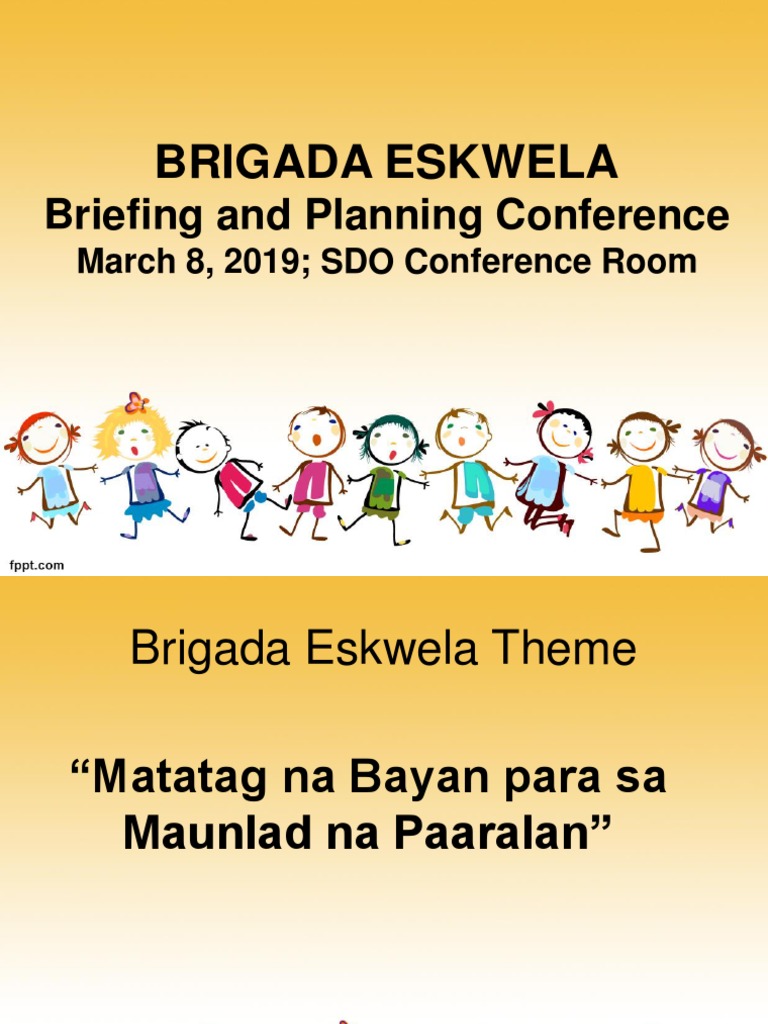 BRIGADA ESKWELA
Briefing and Planning Conference
March 8, 2019; SDO Conference Room

fppt.com

Brigada Eskwela Theme

“Matatag na Bayan para sa Maunlad na Paaralan”